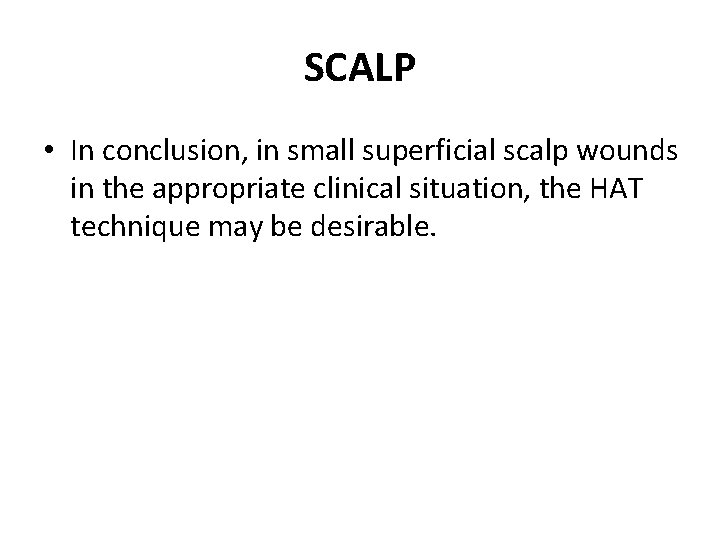 SCALP

• In conclusion, in small superficial scalp wounds in the appropriate clinical situation, the HAT technique may be desirable.